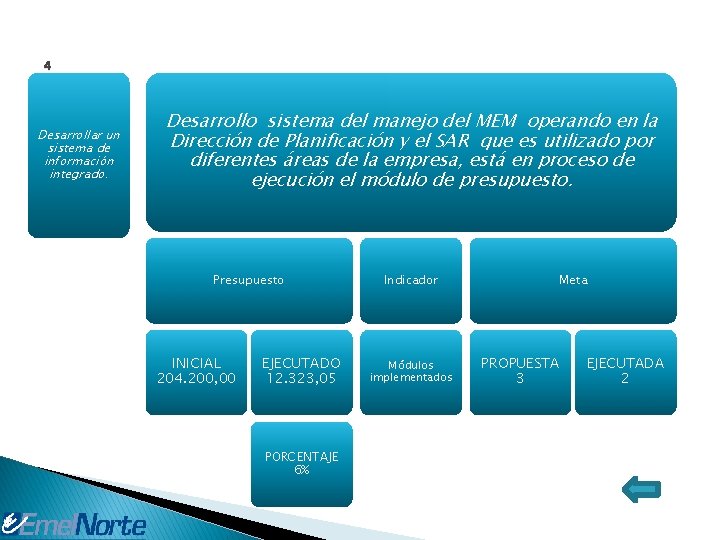 4

Desarrollar un sistema de información integrado.

Desarrollo sistema del manejo del MEM operando en la Dirección de Planificación y el SAR que es utilizado por diferentes áreas de la empresa, está en proceso de ejecución el módulo de presupuesto.

Presupuesto

Indicador

Meta

INICIAL 204.200,00

EJECUTADO 12.323,05

Módulos implementados

PROPUESTA 3

EJECUTADA 2

PORCENTAJE 6%

EmelNorte